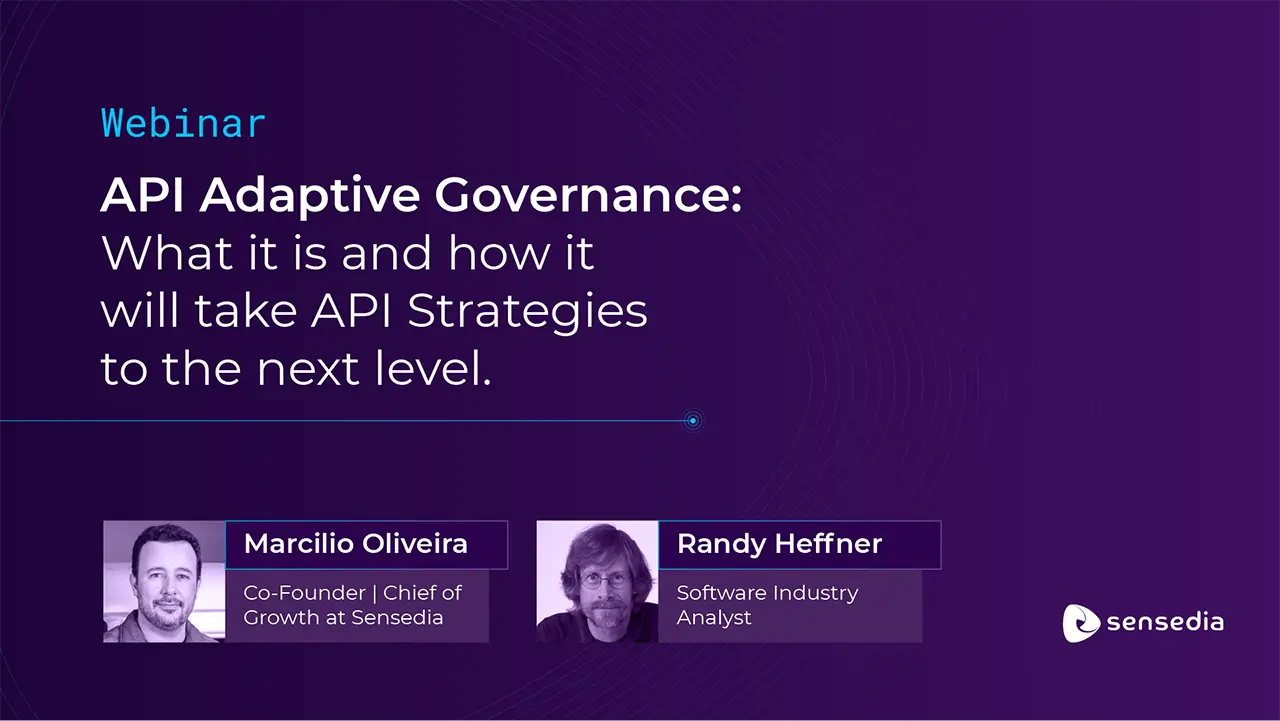 Webinar

API Adaptive Governance: What it is and how it will take API Strategies to the next level.

Marcilio Oliveira
Co-Founder | Chief of Growth at Sensedia

Randy Heffner
Software Industry Analyst

sensedia